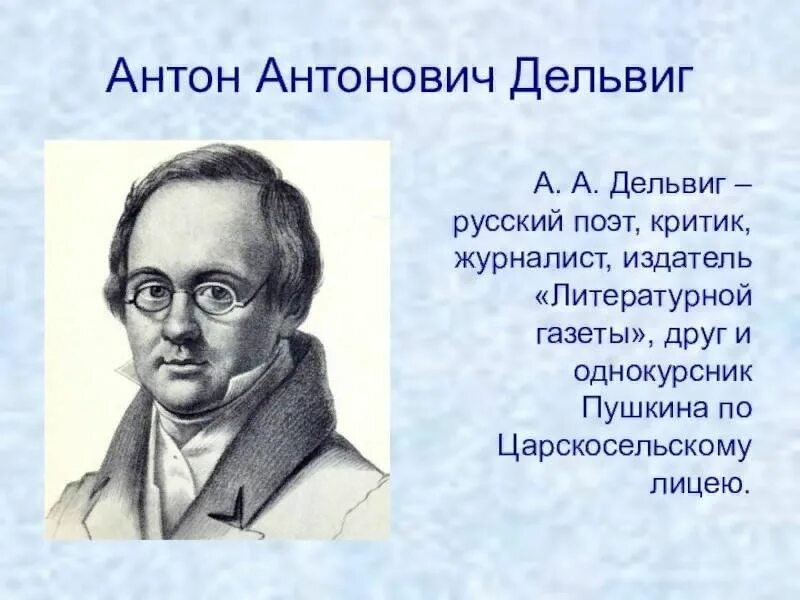 Антон Антонович Дельвиг

А. А. Дельвиг – русский поэт, критик, журналист, издатель «Литературной газеты», друг и однокурсник Пушкина по Царскосельскому лицею.